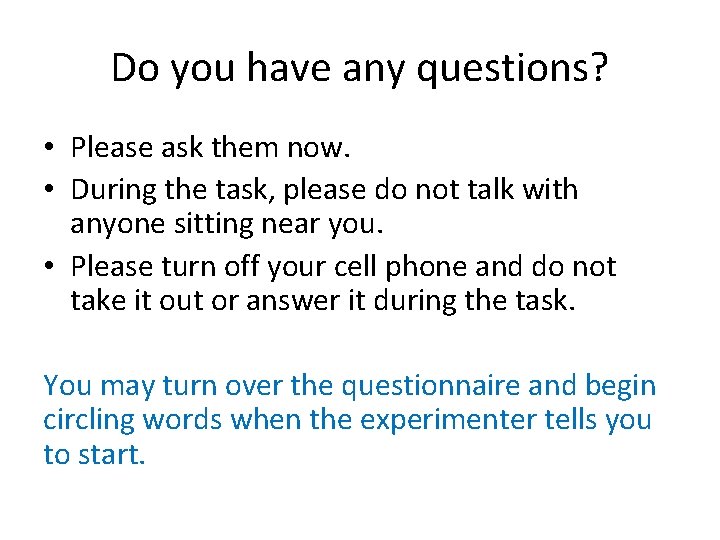 Do you have any questions?

• Please ask them now.
• During the task, please do not talk with anyone sitting near you.
• Please turn off your cell phone and do not take it out or answer it during the task.

You may turn over the questionnaire and begin circling words when the experimenter tells you to start.